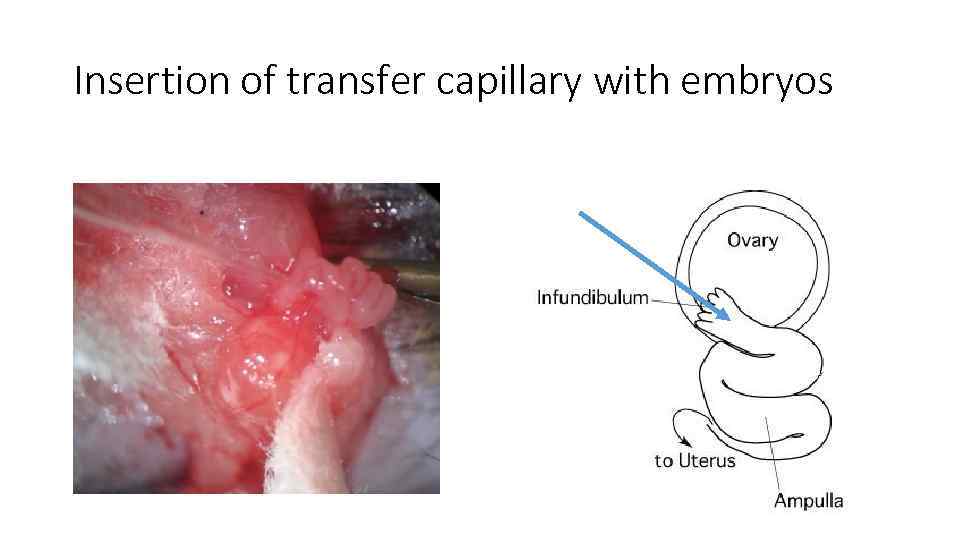 Insertion of transfer capillary with embryos

Ovary
Infundibulum
to Uterus
Ampulla